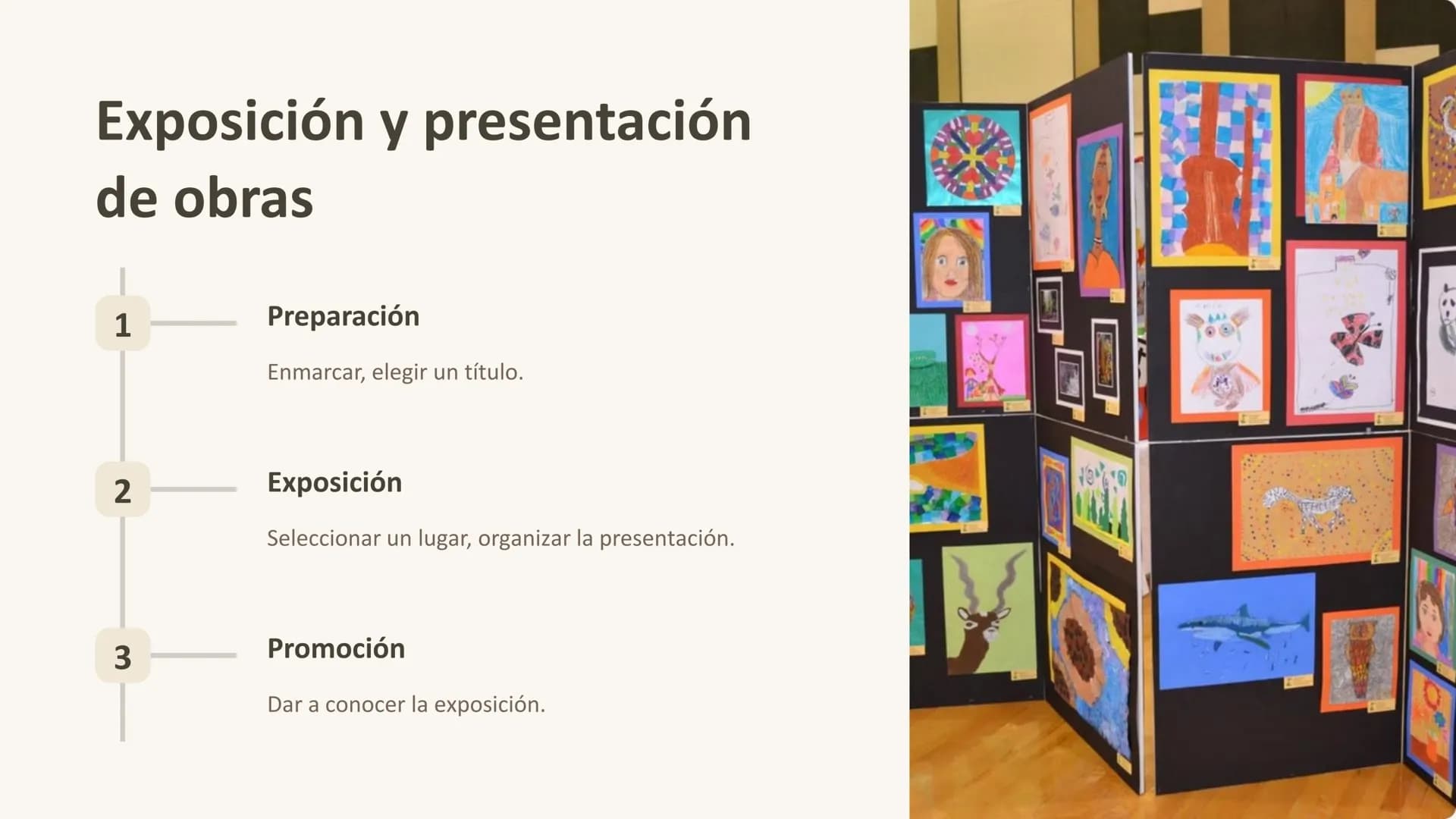 Exposición y presentación de obras

1

Preparación

Enmarcar, elegir un título.

2

Exposición

Seleccionar un lugar, organizar la presentación.

3

Promoción

Dar a conocer la exposición.